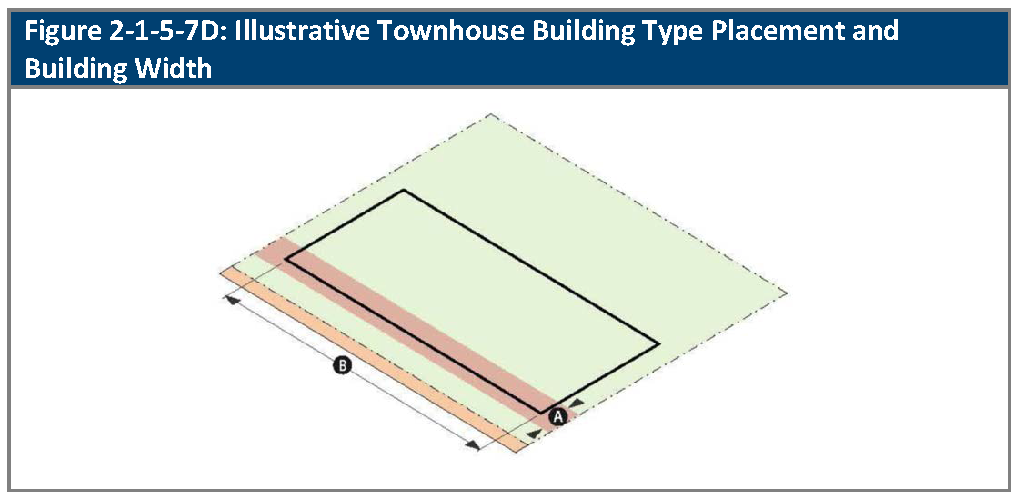 Figure 2-1-5-7D: Illustrative Townhouse Building Type Placement and Building Width

B

A